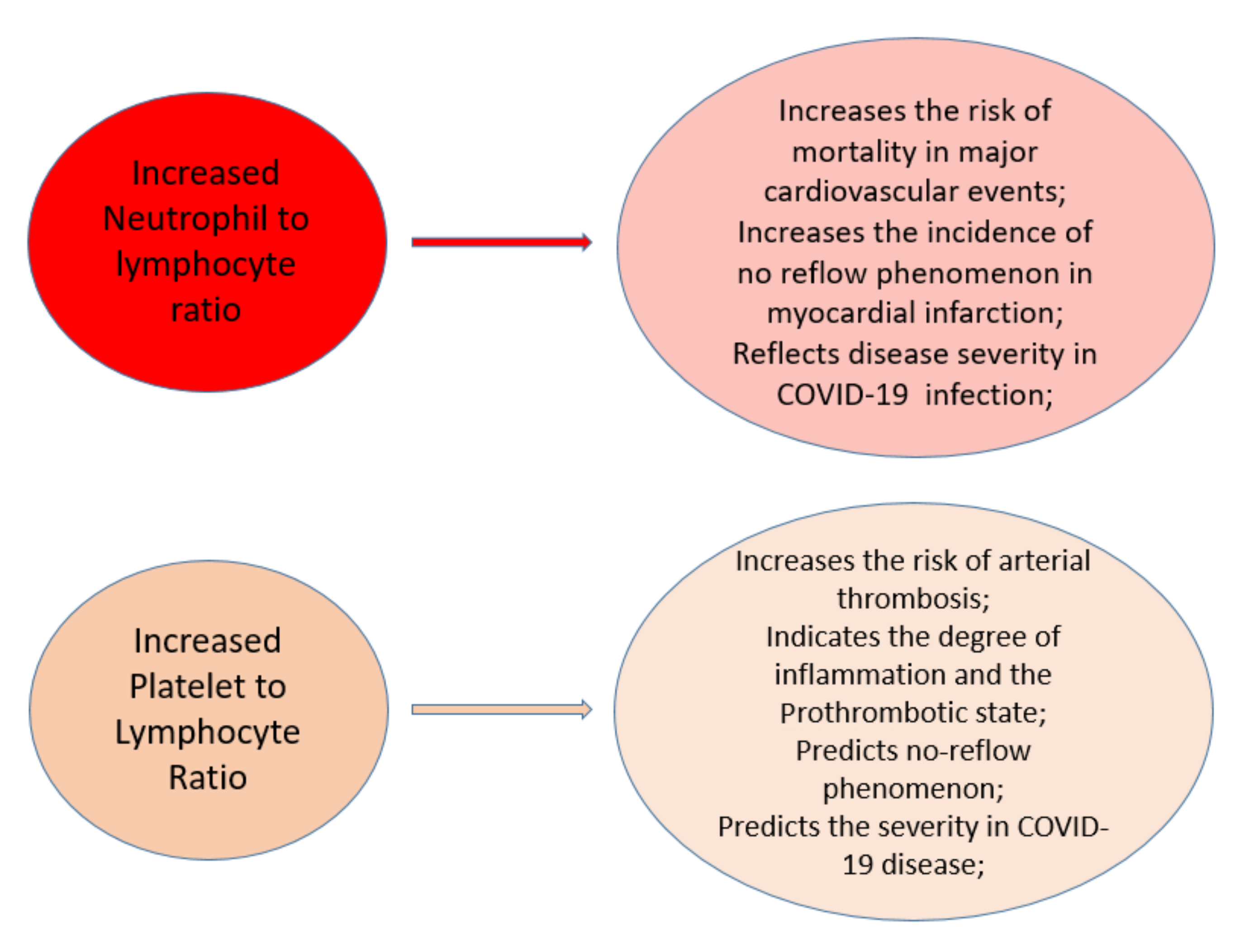 Increased Neutrophil to lymphocyte ratio

Increases the risk of mortality in major cardiovascular events;
Increases the incidence of no reflow phenomenon in myocardial infarction;
Reflects disease severity in COVID-19 infection;

Increased Platelet to Lymphocyte Ratio

Increases the risk of arterial thrombosis;
Indicates the degree of inflammation and the Prothrombotic state;
Predicts no-reflow phenomenon;
Predicts the severity in COVID-19 disease;